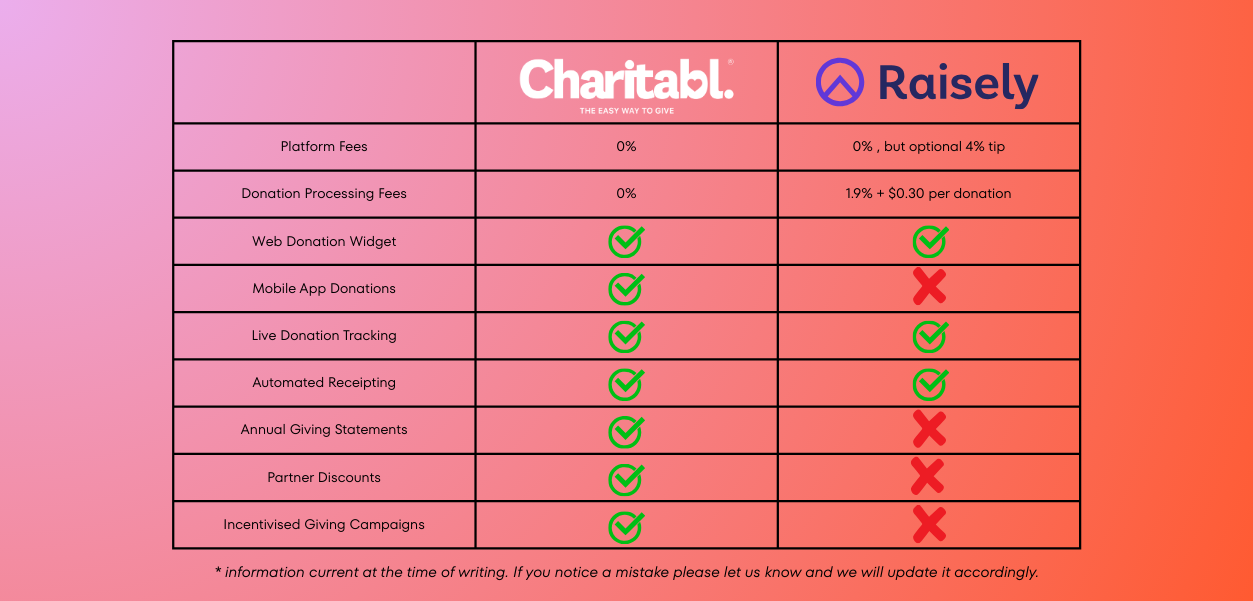 | | Charitabl.® THE EASY WAY TO GIVE | Raisely |
|---|---|---|
| Platform Fees | 0% | 0% , but optional 4% tip |
| Donation Processing Fees | 0% | 1.9% + $0.30 per donation |
| Web Donation Widget | ✓ | ✓ |
| Mobile App Donations | ✓ | ✗ |
| Live Donation Tracking | ✓ | ✓ |
| Automated Receipting | ✓ | ✓ |
| Annual Giving Statements | ✓ | ✗ |
| Partner Discounts | ✓ | ✗ |
| Incentivised Giving Campaigns | ✓ | ✗ |

* information current at the time of writing. If you notice a mistake please let us know and we will update it accordingly.